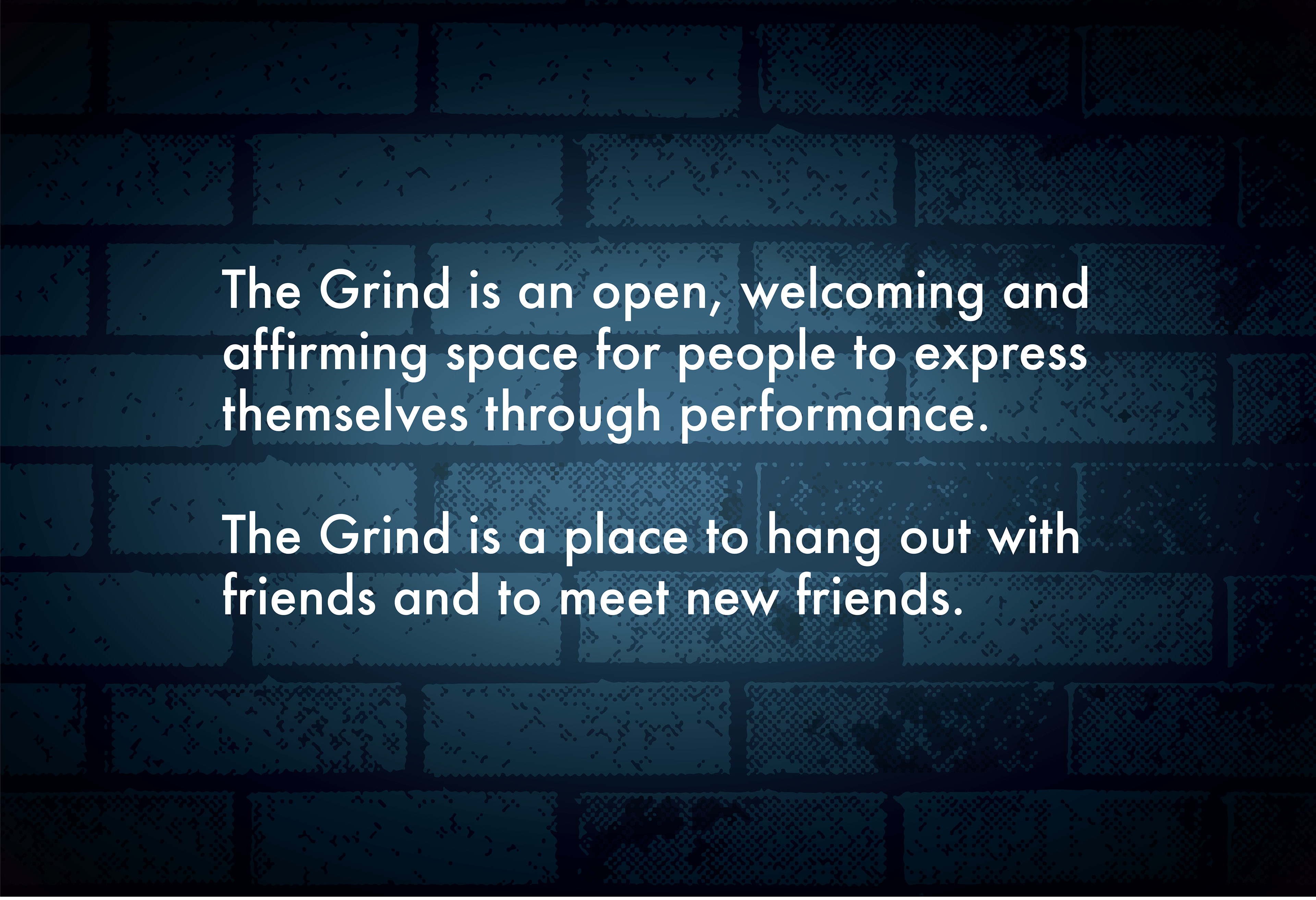 The Grind is an open, welcoming and affirming space for people to express themselves through performance.

The Grind is a place to hang out with friends and to meet new friends.